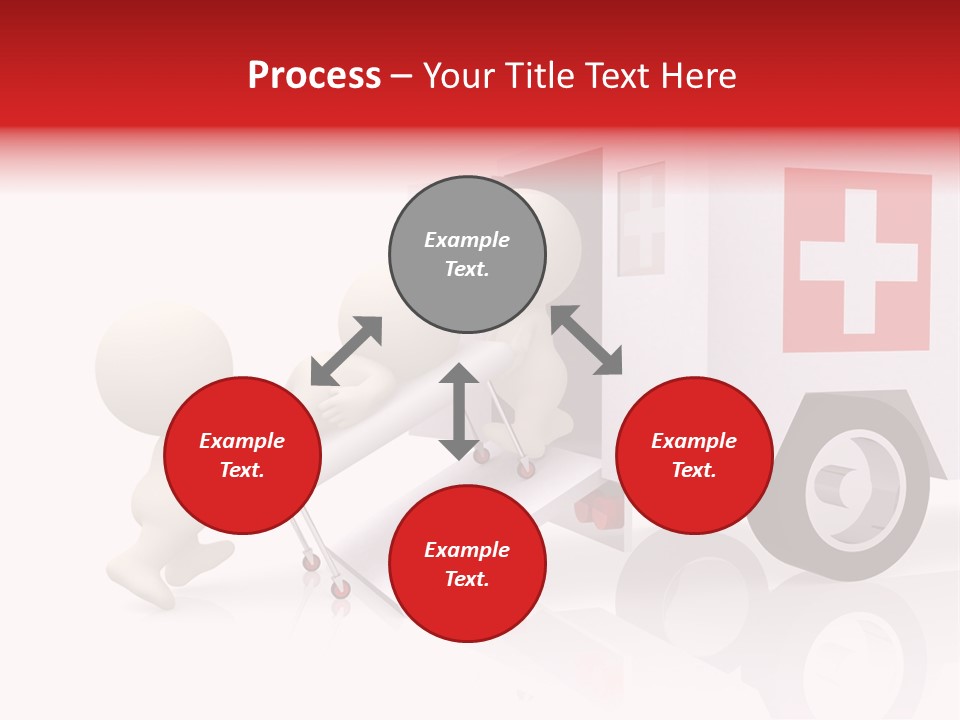 Process – Your Title Text Here

Example Text.

Example Text.

Example Text.

Example Text.